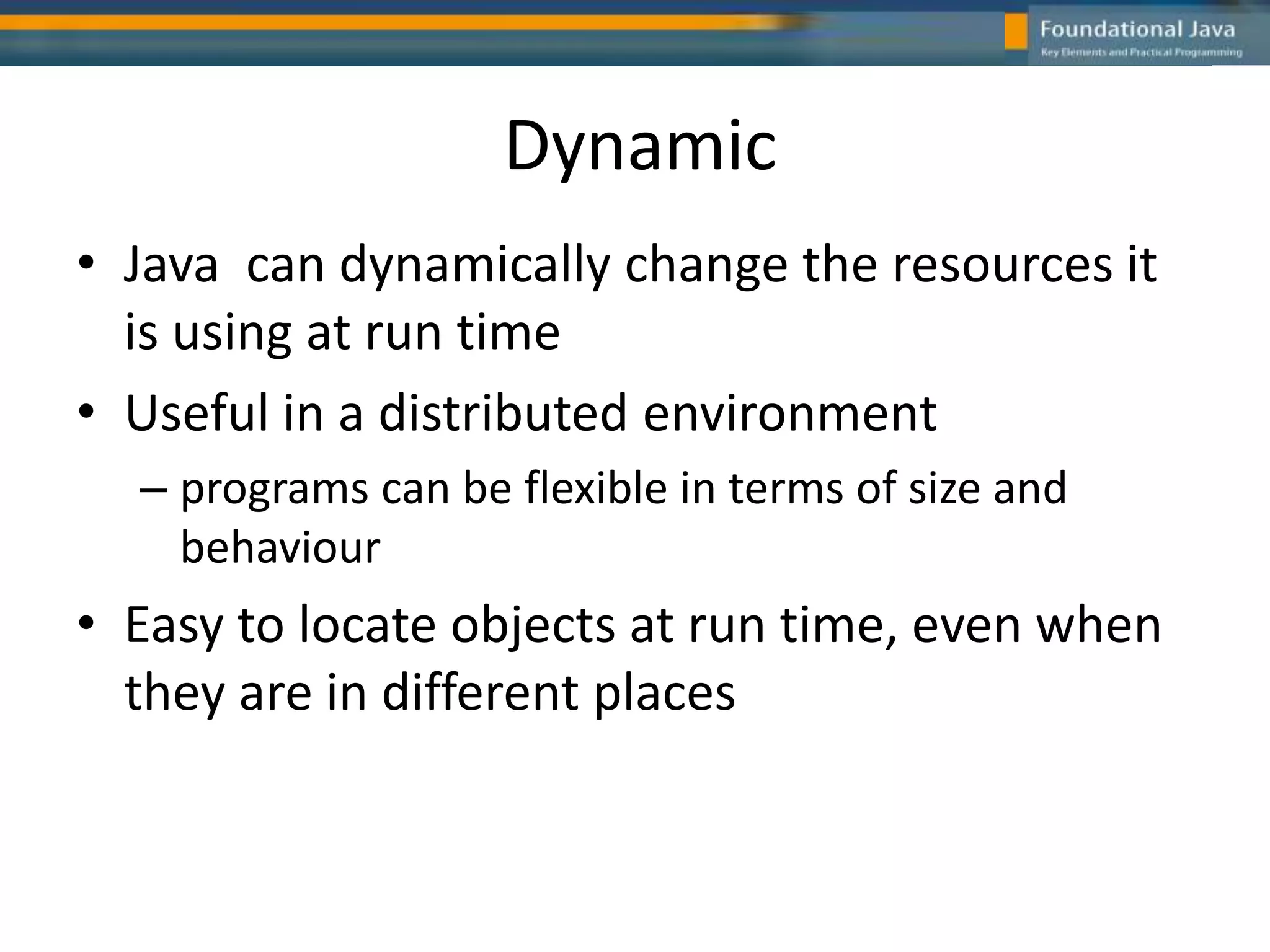 Foundational Java
Key Elements and Practical Programming

Dynamic

• Java can dynamically change the resources it is using at run time

• Useful in a distributed environment
– programs can be flexible in terms of size and behaviour

• Easy to locate objects at run time, even when they are in different places